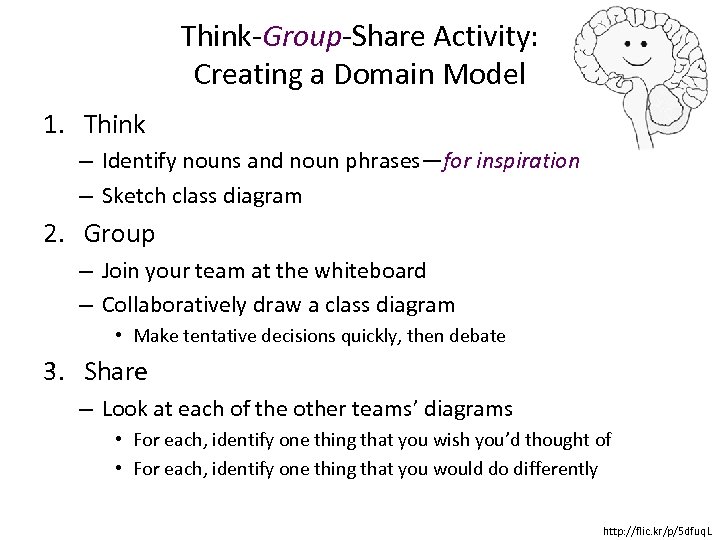 Think-Group-Share Activity: Creating a Domain Model

1. Think
– Identify nouns and noun phrases—for inspiration
– Sketch class diagram

2. Group
– Join your team at the whiteboard
– Collaboratively draw a class diagram
• Make tentative decisions quickly, then debate

3. Share
– Look at each of the other teams' diagrams
• For each, identify one thing that you wish you'd thought of
• For each, identify one thing that you would do differently

http://flic.kr/p/5dfuqL